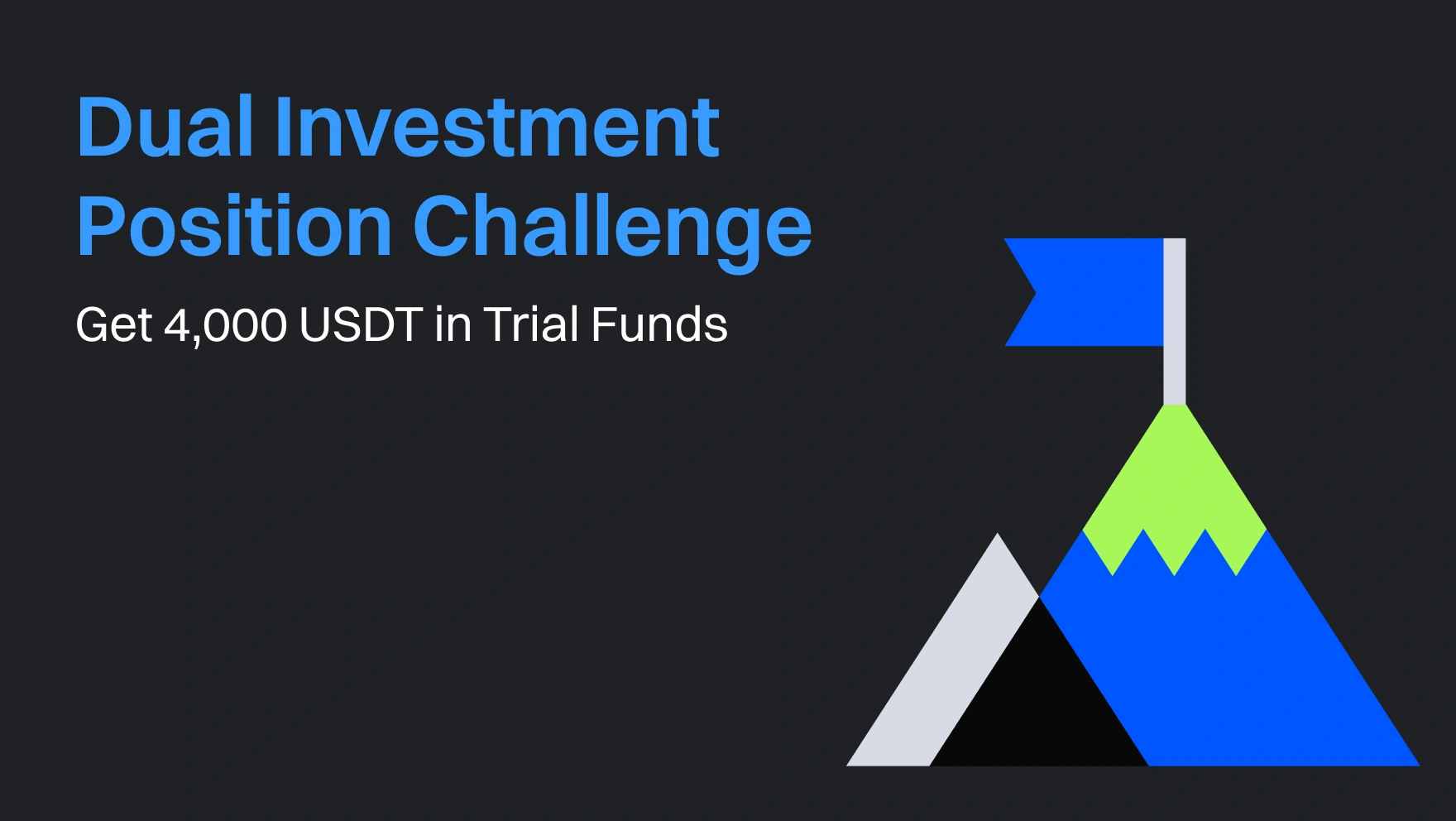 Dual Investment Position Challenge

Get 4,000 USDT in Trial Funds